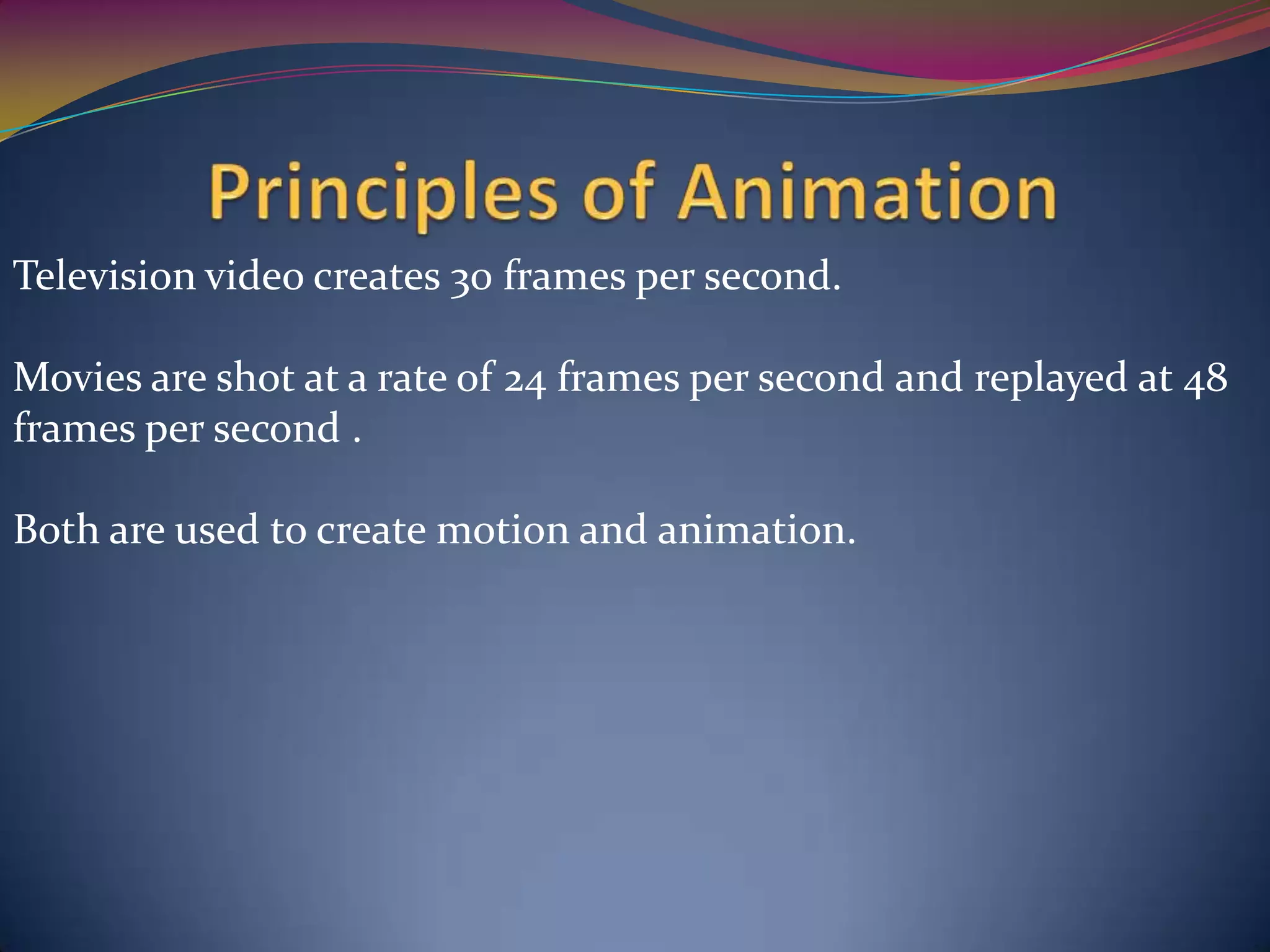 Principles of Animation

Television video creates 30 frames per second.

Movies are shot at a rate of 24 frames per second and replayed at 48 frames per second .

Both are used to create motion and animation.